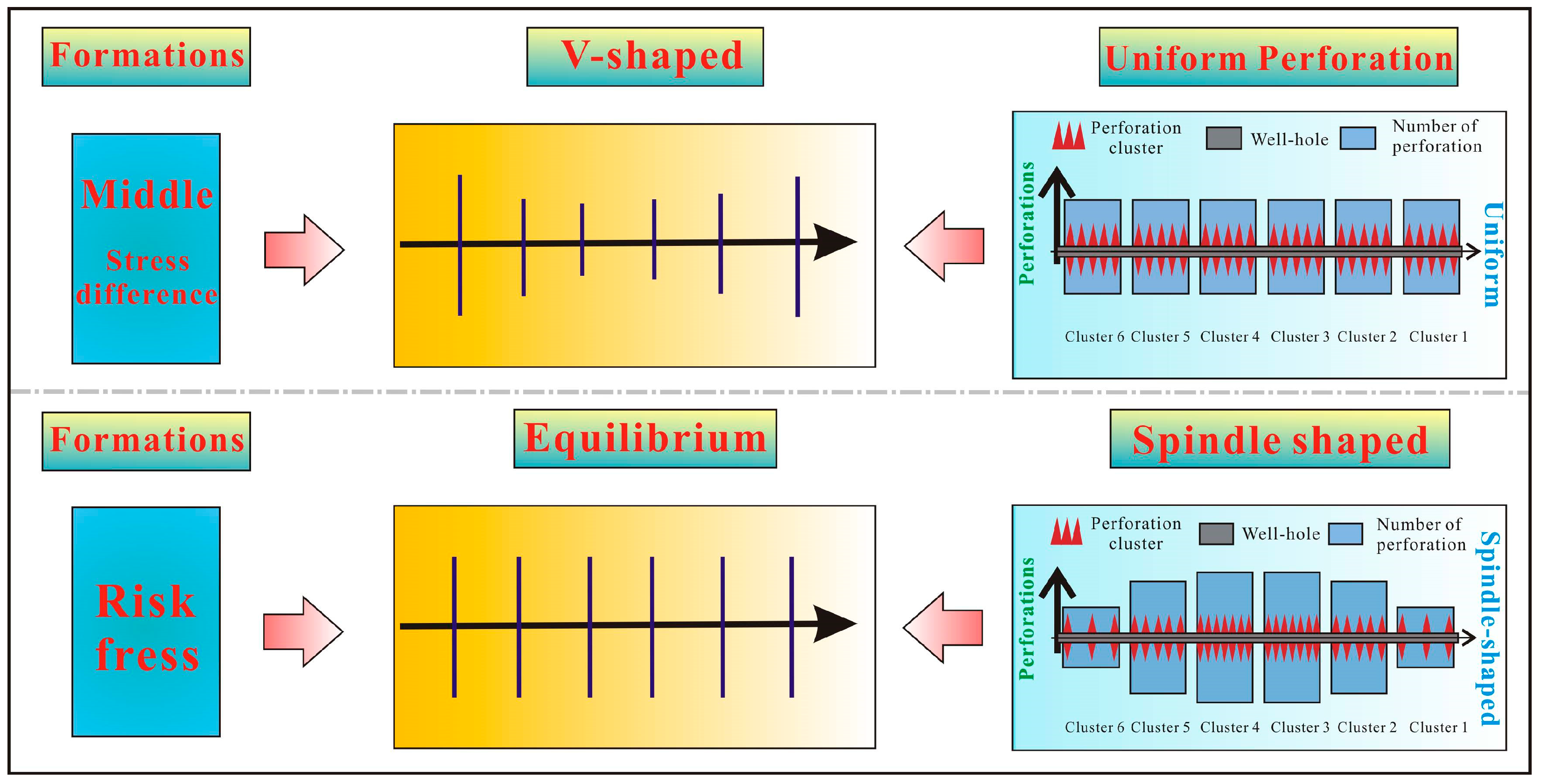 Formations

V-shaped

Uniform Perforation

Middle

Stress difference

Perforation cluster

Well-hole

Number of perforation

Perforations

Uniform

Cluster 6 Cluster 5 Cluster 4 Cluster 3 Cluster 2 Cluster 1

Formations

Equilibrium

Spindle shaped

Risk fress

Perforation cluster

Well-hole

Number of perforation

Perforations

Spindle-shaped

Cluster 6 Cluster 5 Cluster 4 Cluster 3 Cluster 2 Cluster 1